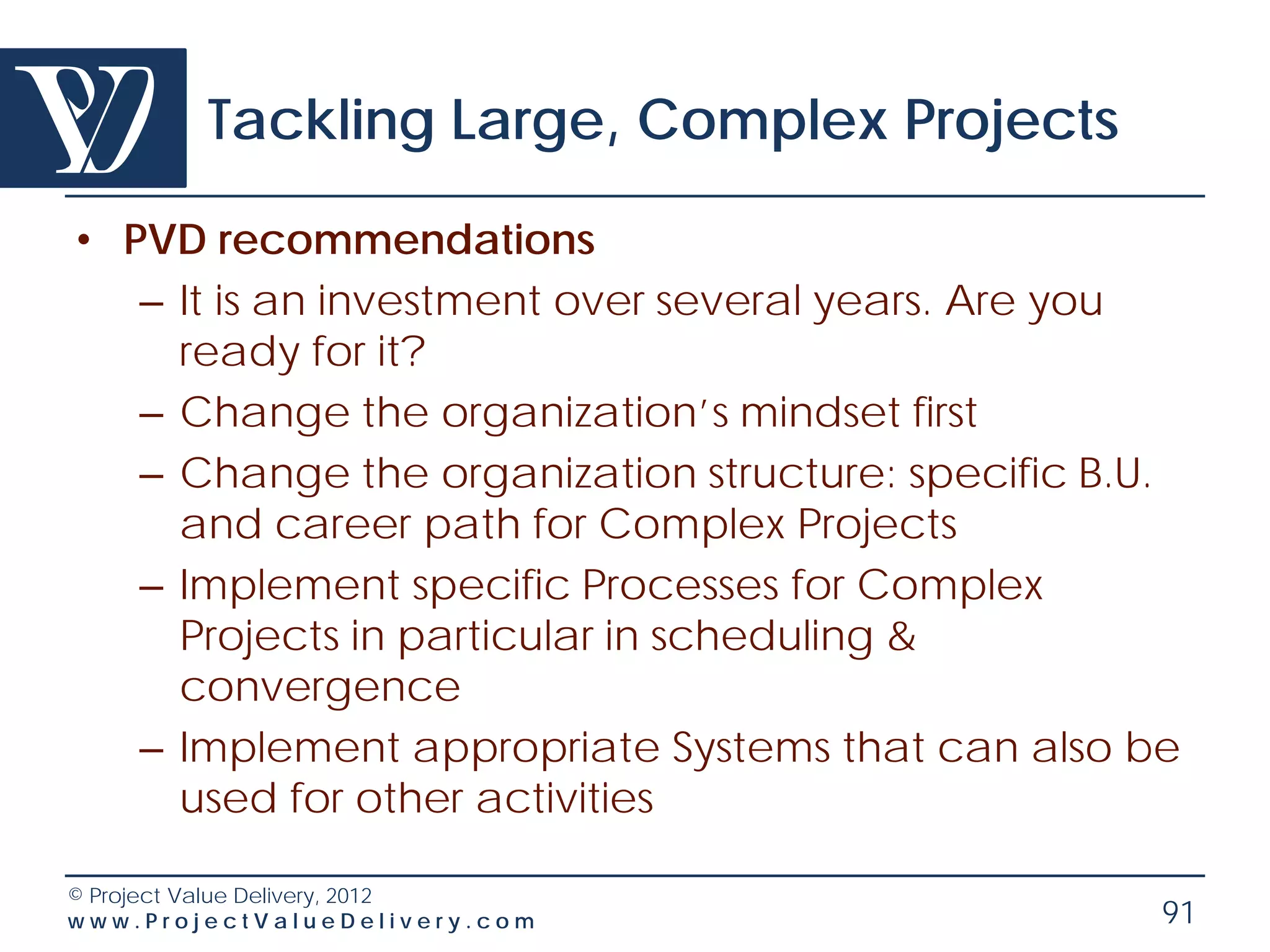 Tackling Large, Complex Projects

• PVD recommendations
– It is an investment over several years. Are you ready for it?
– Change the organization's mindset first
– Change the organization structure: specific B.U. and career path for Complex Projects
– Implement specific Processes for Complex Projects in particular in scheduling & convergence
– Implement appropriate Systems that can also be used for other activities

© Project Value Delivery, 2012
www.ProjectValueDelivery.com

91